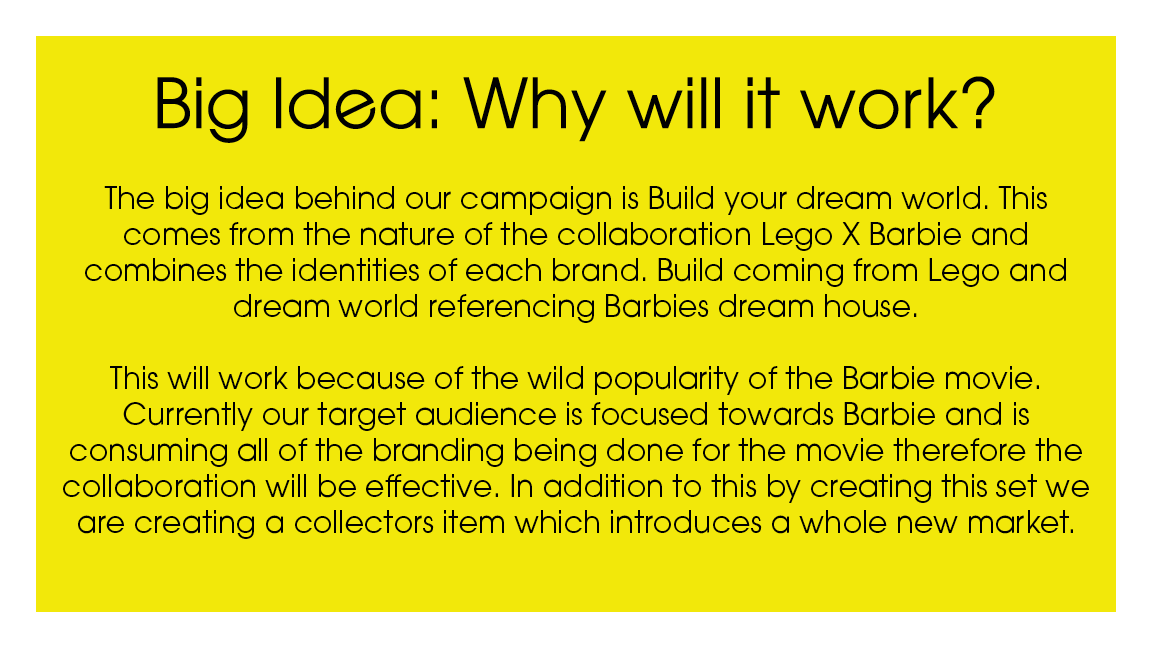 Big Idea: Why will it work?

The big idea behind our campaign is Build your dream world. This comes from the nature of the collaboration Lego X Barbie and combines the identities of each brand. Build coming from Lego and dream world referencing Barbies dream house.

This will work because of the wild popularity of the Barbie movie. Currently our target audience is focused towards Barbie and is consuming all of the branding being done for the movie therefore the collaboration will be effective. In addition to this by creating this set we are creating a collectors item which introduces a whole new market.